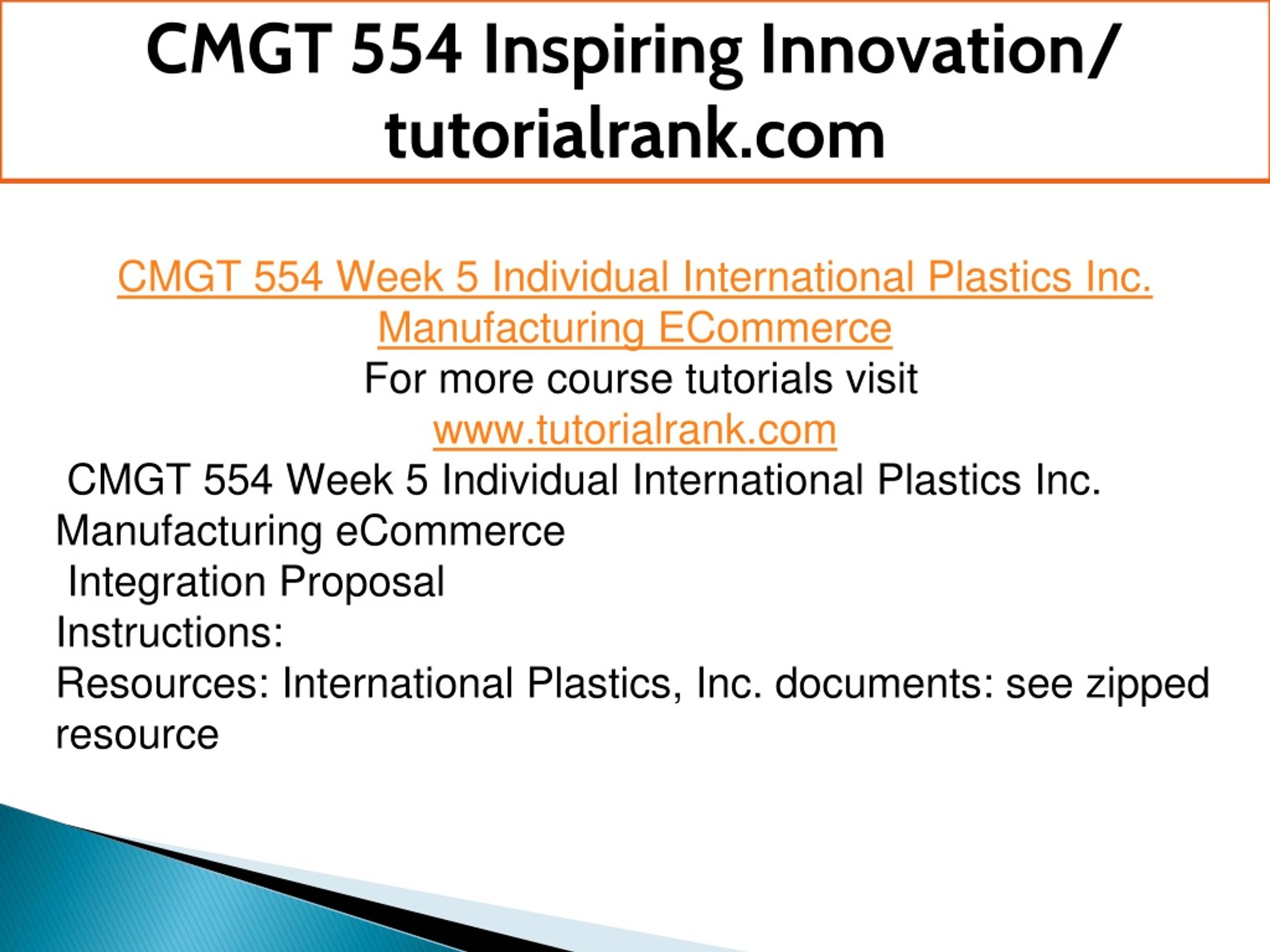 CMGT 554 Inspiring Innovation/ tutorialrank.com

CMGT 554 Week 5 Individual International Plastics Inc. Manufacturing ECommerce
For more course tutorials visit
www.tutorialrank.com

CMGT 554 Week 5 Individual International Plastics Inc. Manufacturing eCommerce
Integration Proposal
Instructions:
Resources: International Plastics, Inc. documents: see zipped resource